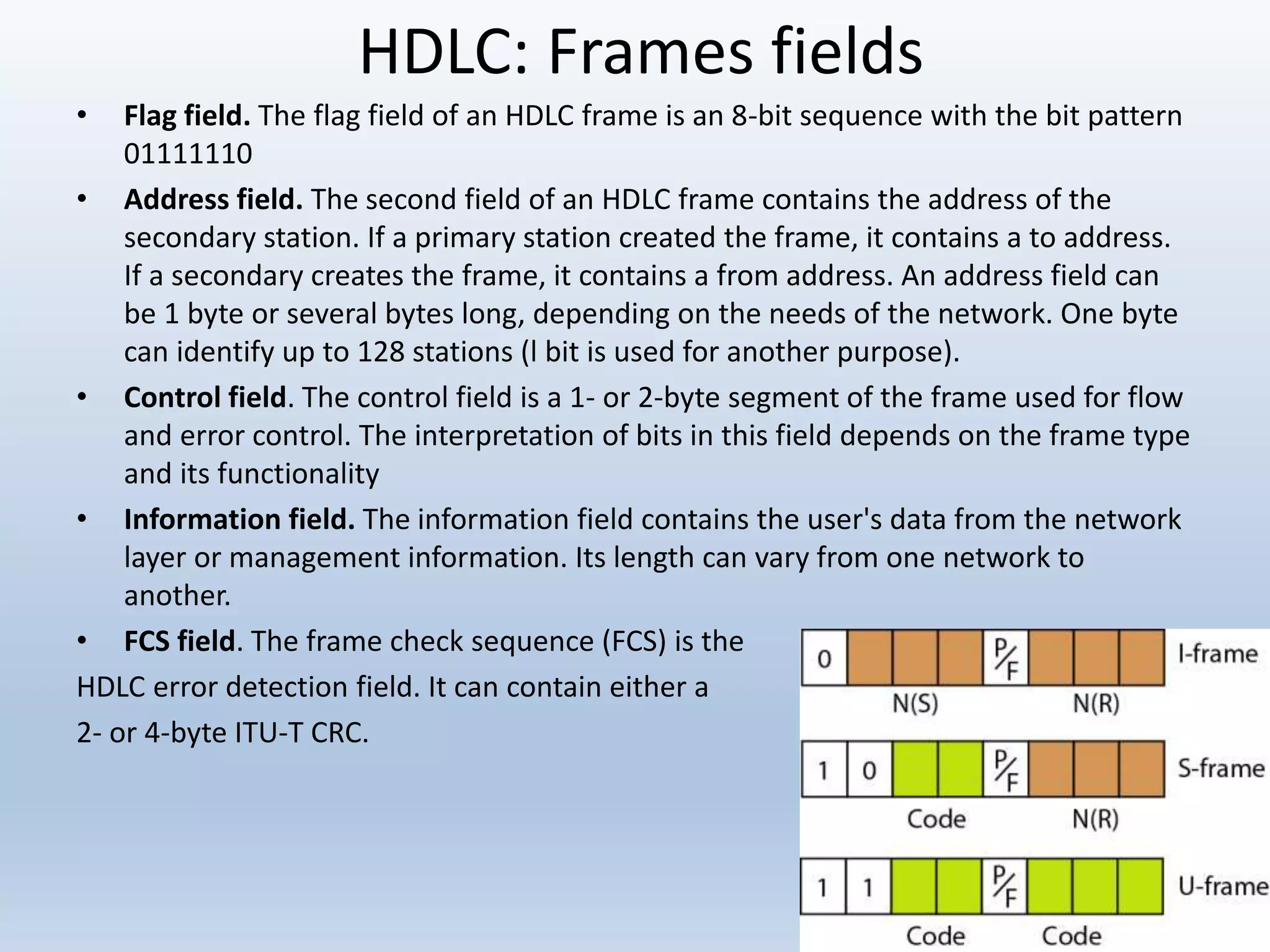 HDLC: Frames fields

• **Flag field.** The flag field of an HDLC frame is an 8-bit sequence with the bit pattern 01111110

• **Address field.** The second field of an HDLC frame contains the address of the secondary station. If a primary station created the frame, it contains a to address. If a secondary creates the frame, it contains a from address. An address field can be 1 byte or several bytes long, depending on the needs of the network. One byte can identify up to 128 stations (l bit is used for another purpose).

• **Control field**. The control field is a 1- or 2-byte segment of the frame used for flow and error control. The interpretation of bits in this field depends on the frame type and its functionality

• **Information field.** The information field contains the user's data from the network layer or management information. Its length can vary from one network to another.

• **FCS field**. The frame check sequence (FCS) is the HDLC error detection field. It can contain either a 2- or 4-byte ITU-T CRC.

0 P/F I-frame
N(S) N(R)

1 0 P/F S-frame
Code N(R)

1 1 P/F U-frame
Code Code